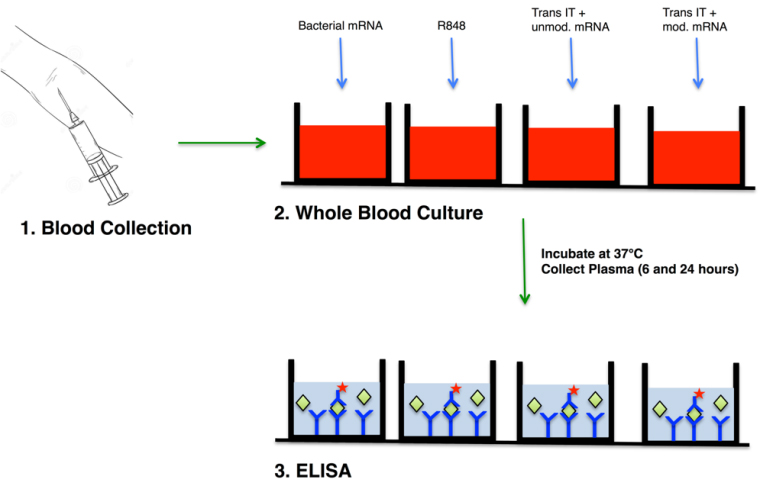 Bacterial mRNA

R848

Trans IT + unmod. mRNA

Trans IT + mod. mRNA

1. Blood Collection

2. Whole Blood Culture

Incubate at 37°C
Collect Plasma (6 and 24 hours)

3. ELISA